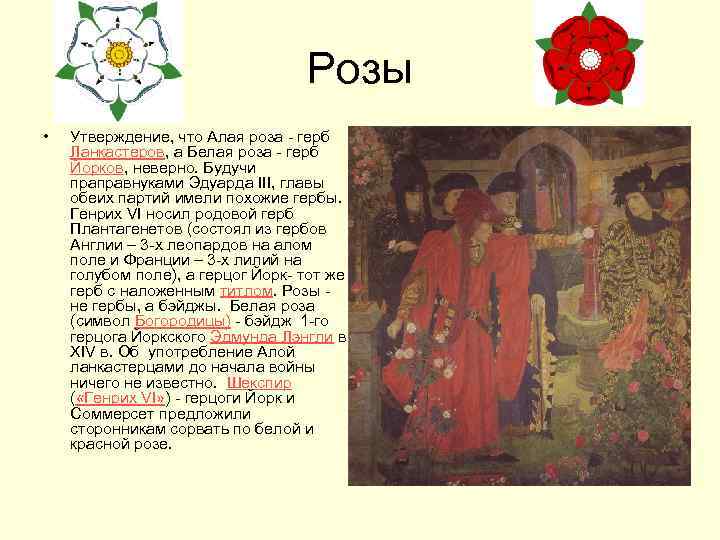 Розы

• Утверждение, что Алая роза - герб Ланкастеров, а Белая роза - герб Йорков, неверно. Будучи праправнуками Эдуарда III, главы обеих партий имели похожие гербы. Генрих VI носил родовой герб Плантагенетов (состоял из гербов Англии – 3-х леопардов на алом поле и Франции – 3-х лилий на голубом поле), а герцог Йорк- тот же герб с наложенным титлом. Розы - не гербы, а бэйджы. Белая роза (символ Богородицы) - бэйдж 1-го герцога Йоркского Эдмунда Лэнгли в XIV в. Об употребление Алой ланкастерцами до начала войны ничего не известно. Шекспир («Генрих VI») - герцоги Йорк и Соммерсет предложили сторонникам сорвать по белой и красной розе.